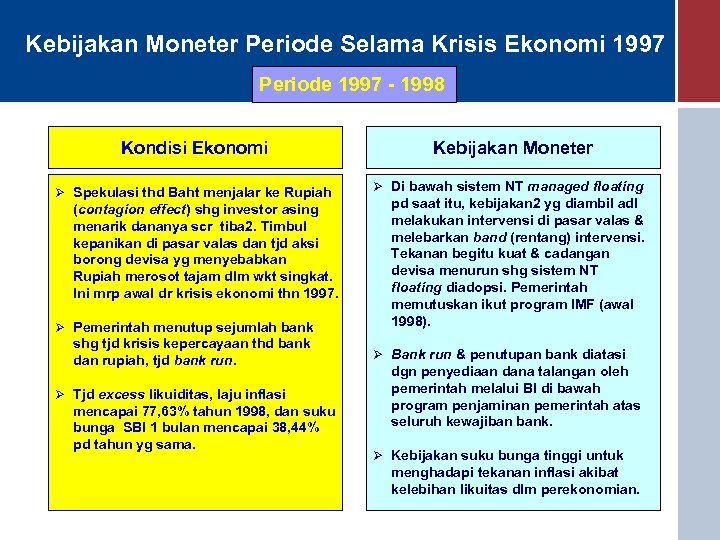 Kebijakan Moneter Periode Selama Krisis Ekonomi 1997

Periode 1997 - 1998

Kondisi Ekonomi

➢ Spekulasi thd Baht menjalar ke Rupiah (contagion effect) shg investor asing menarik dananya scr tiba2. Timbul kepanikan di pasar valas dan tjd aksi borong devisa yg menyebabkan Rupiah merosot tajam dlm wkt singkat. Ini mrp awal dr krisis ekonomi thn 1997.

➢ Pemerintah menutup sejumlah bank shg tjd krisis kepercayaan thd bank dan rupiah, tjd bank run.

➢ Tjd excess likuiditas, laju inflasi mencapai 77,63% tahun 1998, dan suku bunga SBI 1 bulan mencapai 38,44% pd tahun yg sama.

Kebijakan Moneter

➢ Di bawah sistem NT managed floating pd saat itu, kebijakan2 yg diambil adl melakukan intervensi di pasar valas & melebarkan band (rentang) intervensi. Tekanan begitu kuat & cadangan devisa menurun shg sistem NT floating diadopsi. Pemerintah memutuskan ikut program IMF (awal 1998).

➢ Bank run & penutupan bank diatasi dgn penyediaan dana talangan oleh pemerintah melalui BI di bawah program penjaminan pemerintah atas seluruh kewajiban bank.

➢ Kebijakan suku bunga tinggi untuk menghadapi tekanan inflasi akibat kelebihan likuitas dlm perekonomian.